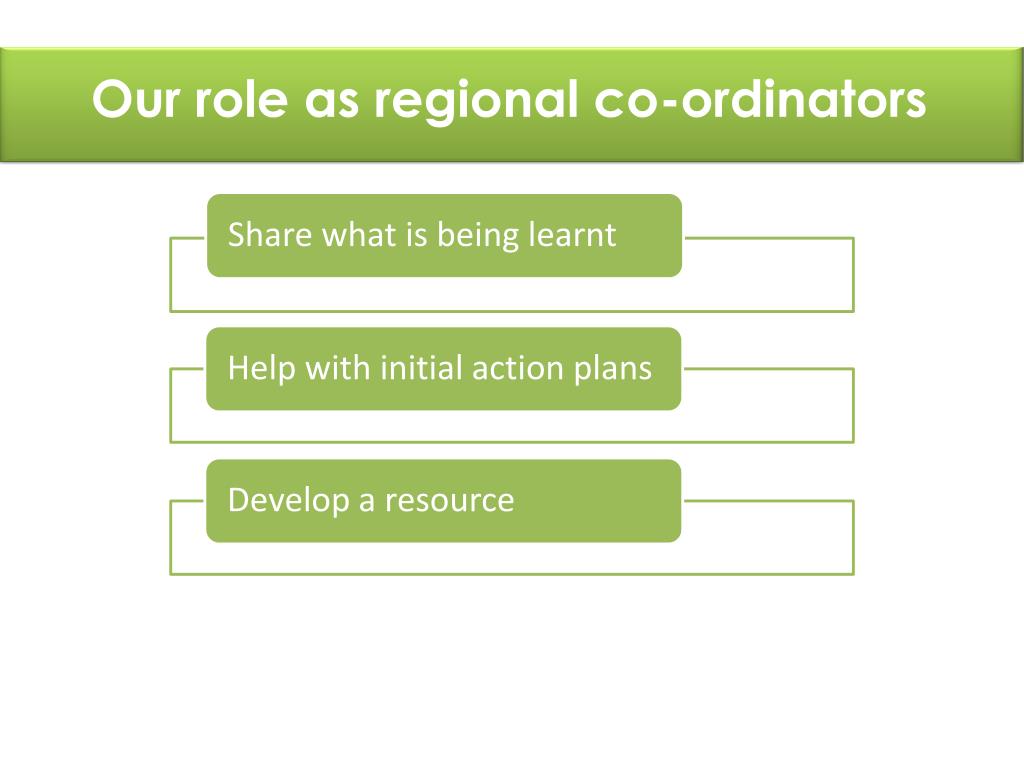 Our role as regional co-ordinators

Share what is being learnt

Help with initial action plans

Develop a resource